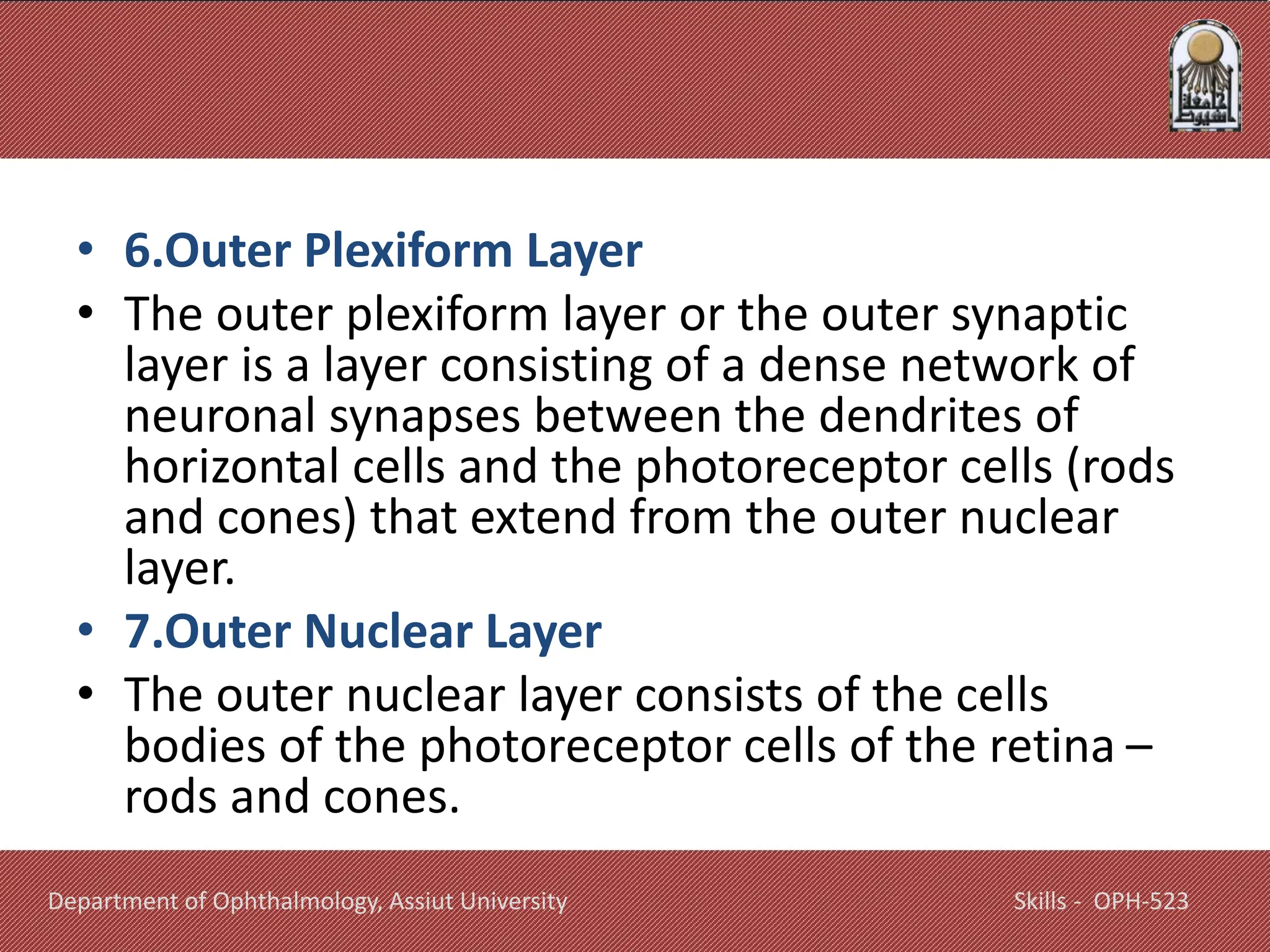 جامعة أسيوط

• 6.Outer Plexiform Layer

• The outer plexiform layer or the outer synaptic layer is a layer consisting of a dense network of neuronal synapses between the dendrites of horizontal cells and the photoreceptor cells (rods and cones) that extend from the outer nuclear layer.

• 7.Outer Nuclear Layer

• The outer nuclear layer consists of the cells bodies of the photoreceptor cells of the retina – rods and cones.

Department of Ophthalmology, Assiut University

Skills - OPH-523